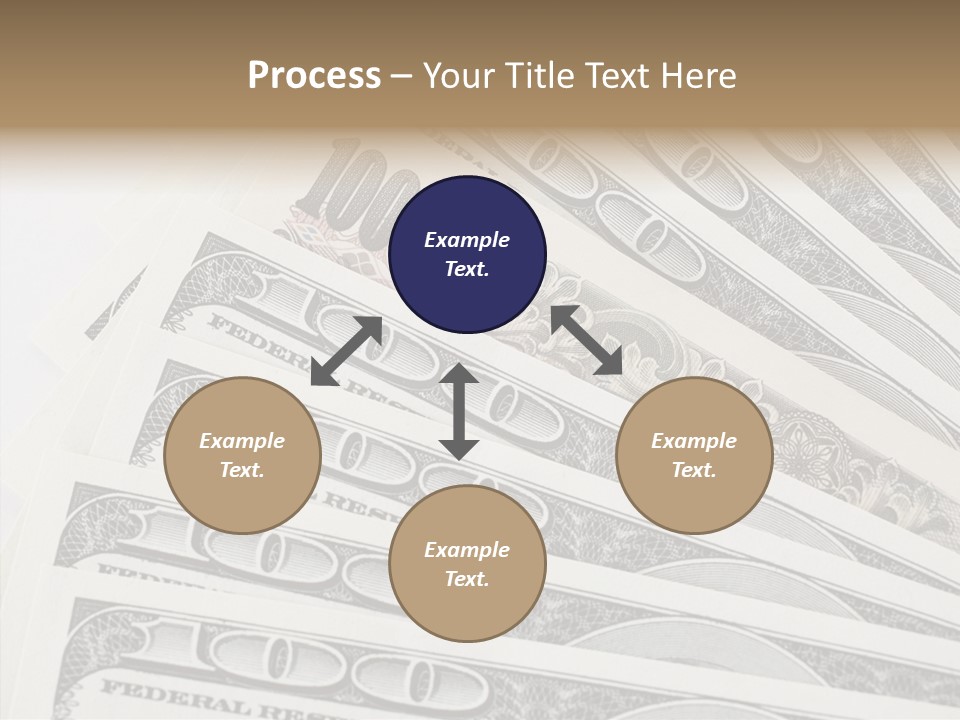 Process – Your Title Text Here

Example Text.

Example Text.

Example Text.

Example Text.